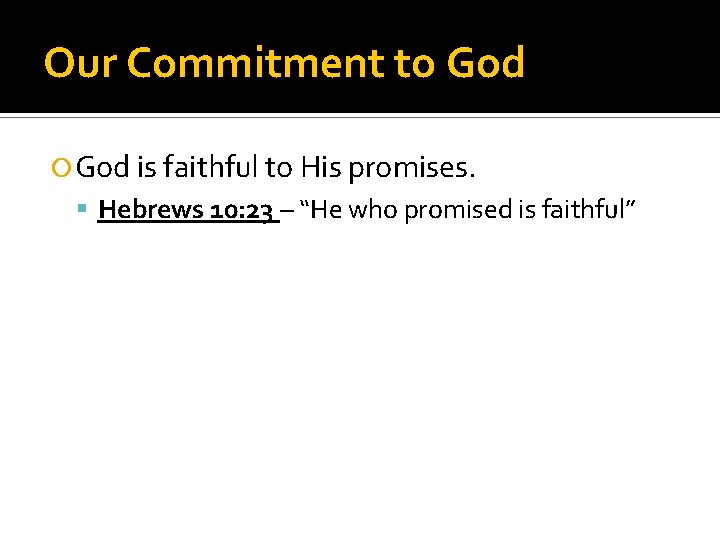 Our Commitment to God

God is faithful to His promises.

Hebrews 10:23 – “He who promised is faithful”